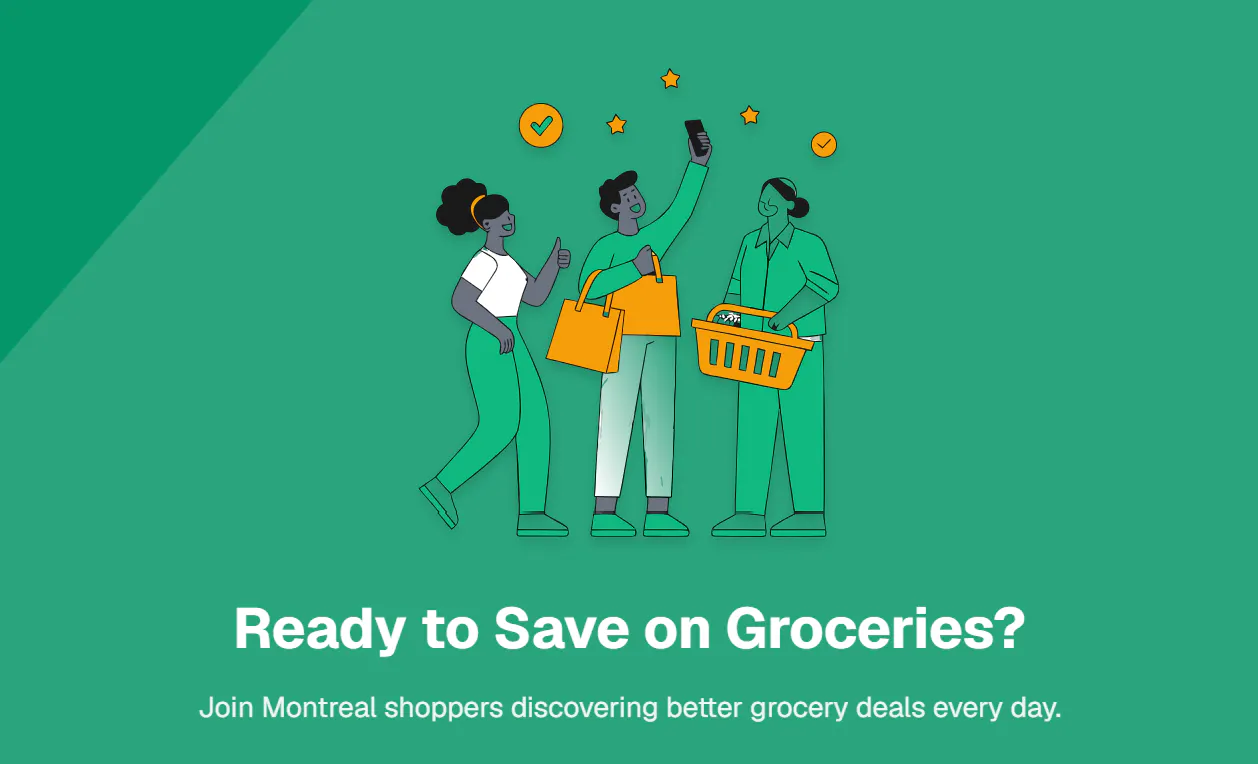 Ready to Save on Groceries?

Join Montreal shoppers discovering better grocery deals every day.